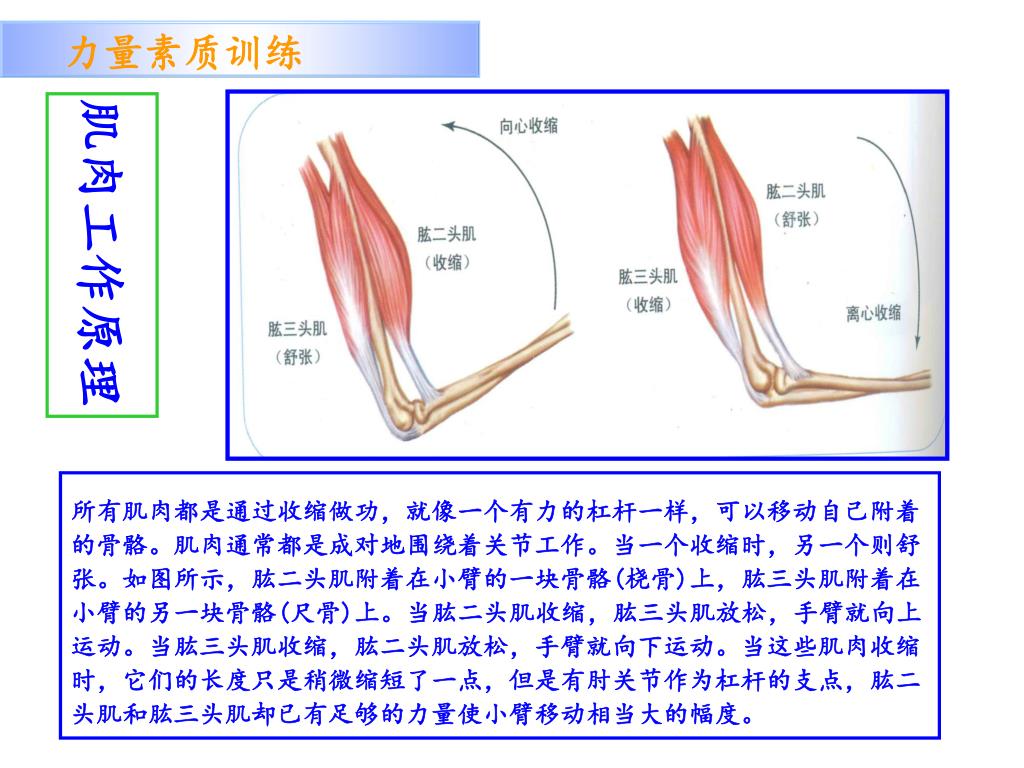 力量素质训练

肌肉工作原理

向心收缩

肱二头肌
（收缩）

肱三头肌
（舒张）

肱二头肌
（舒张）

肱三头肌
（收缩）

离心收缩

所有肌肉都是通过收缩做功，就像一个有力的杠杆一样，可以移动自己附着的骨骼。肌肉通常都是成对地围绕着关节工作。当一个收缩时，另一个则舒张。如图所示，肱二头肌附着在小臂的一块骨骼(桡骨)上，肱三头肌附着在小臂的另一块骨骼(尺骨)上。当肱二头肌收缩，肱三头肌放松，手臂就向上运动。当肱三头肌收缩，肱二头肌放松，手臂就向下运动。当这些肌肉收缩时，它们的长度只是稍微缩短了一点，但是有肘关节作为杠杆的支点，肱二头肌和肱三头肌却已有足够的力量使小臂移动相当大的幅度。